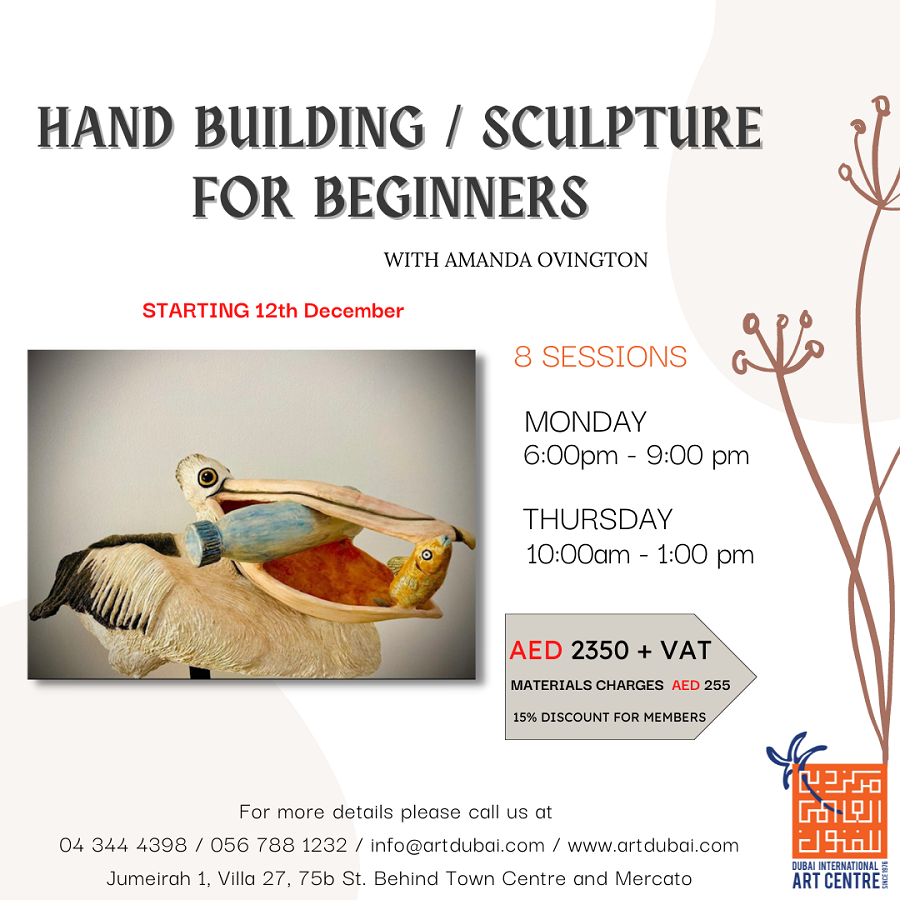 HAND BUILDING / SCULPTURE FOR BEGINNERS

WITH AMANDA OVINGTON

STARTING 12th December

8 SESSIONS

MONDAY
6:00pm - 9:00 pm

THURSDAY
10:00am - 1:00 pm

AED 2350 + VAT

MATERIALS CHARGES AED 255

15% DISCOUNT FOR MEMBERS

For more details please call us at
04 344 4398 / 056 788 1232 / info@artdubai.com / www.artdubai.com
Jumeirah 1, Villa 27, 75b St. Behind Town Centre and Mercato

مركز دبي الدولي للفنون
DUBAI INTERNATIONAL ART CENTRE
SINCE 1976